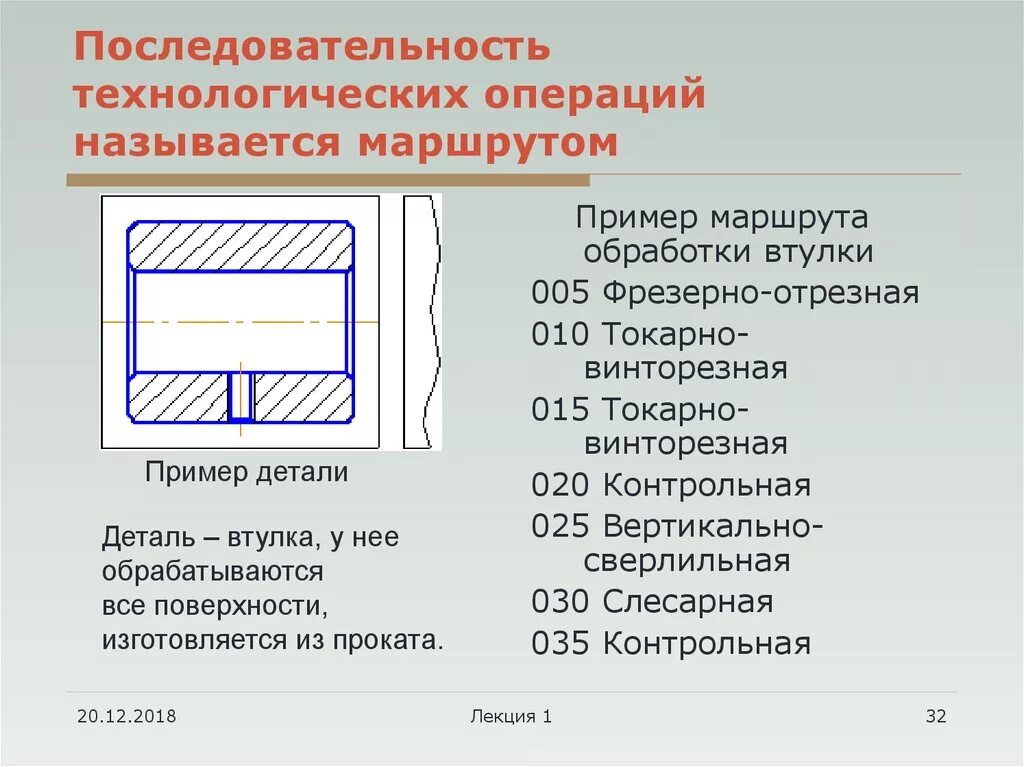 Последовательность технологических операций называется маршрутом

Пример детали

Деталь – втулка, у нее обрабатываются все поверхности, изготовляется из проката.

Пример маршрута обработки втулки
005 Фрезерно-отрезная
010 Токарно-винторезная
015 Токарно-винторезная
020 Контрольная
025 Вертикально-сверлильная
030 Слесарная
035 Контрольная

20.12.2018

Лекция 1

32